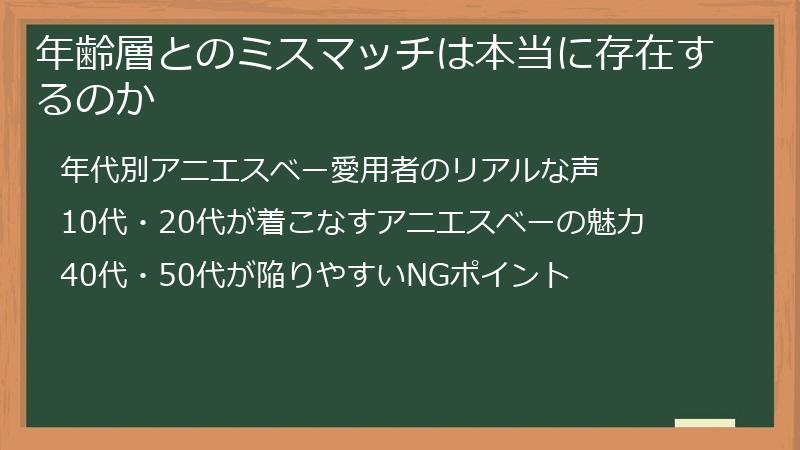 年齢層とのミスマッチは本当に存在するのか

年代別アニエスベー愛用者のリアルな声

10代・20代が着こなすアニエスベーの魅力

40代・50代が陥りやすいNGポイント